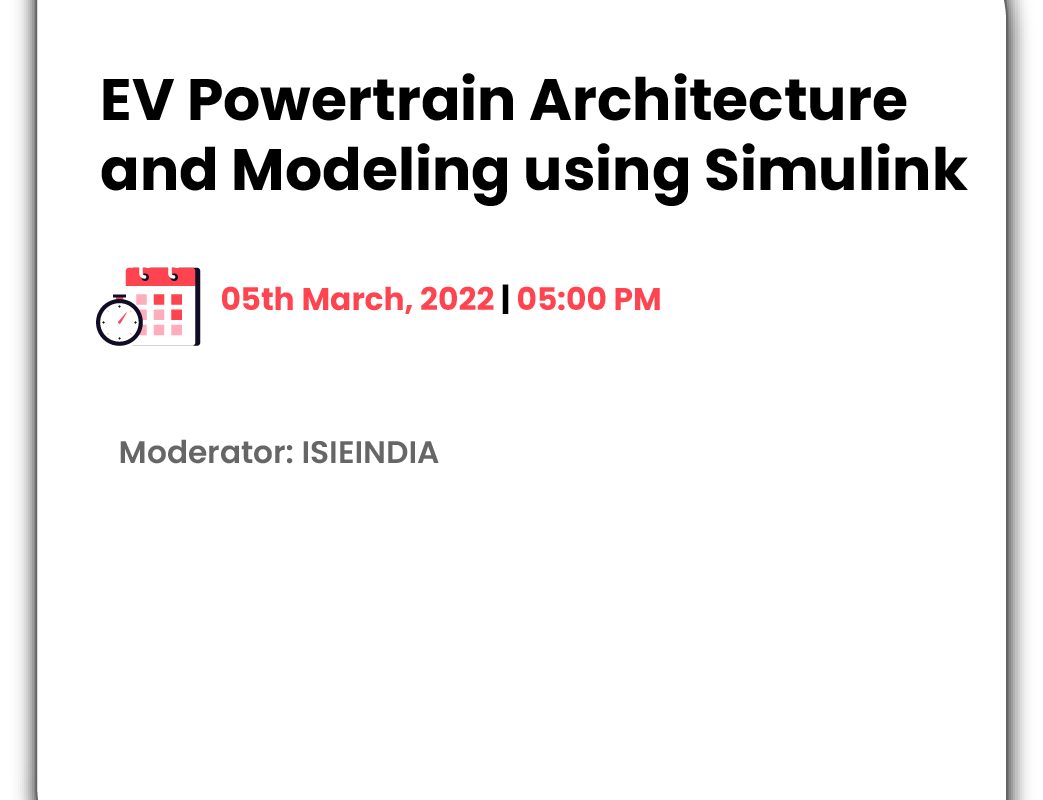 EV Powertrain Architecture and Modeling using Simulink

05th March, 2022 | 05:00 PM

Moderator: ISIEINDIA